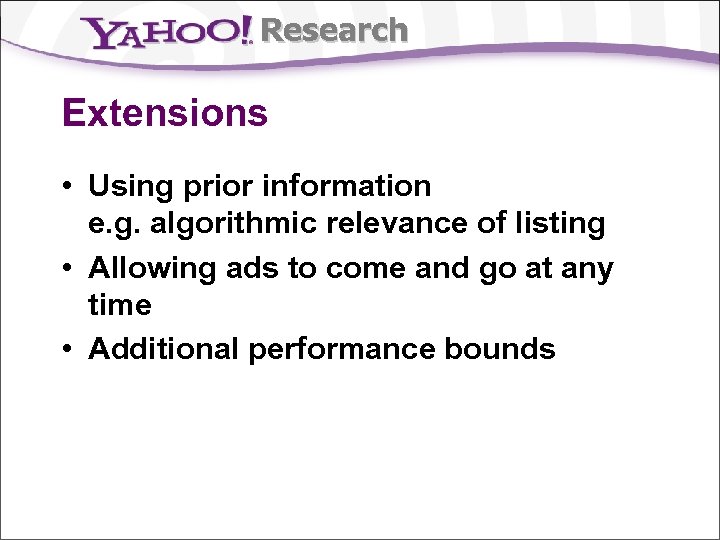 YAHOO! Research

Extensions

• Using prior information
e.g. algorithmic relevance of listing

• Allowing ads to come and go at any time

• Additional performance bounds